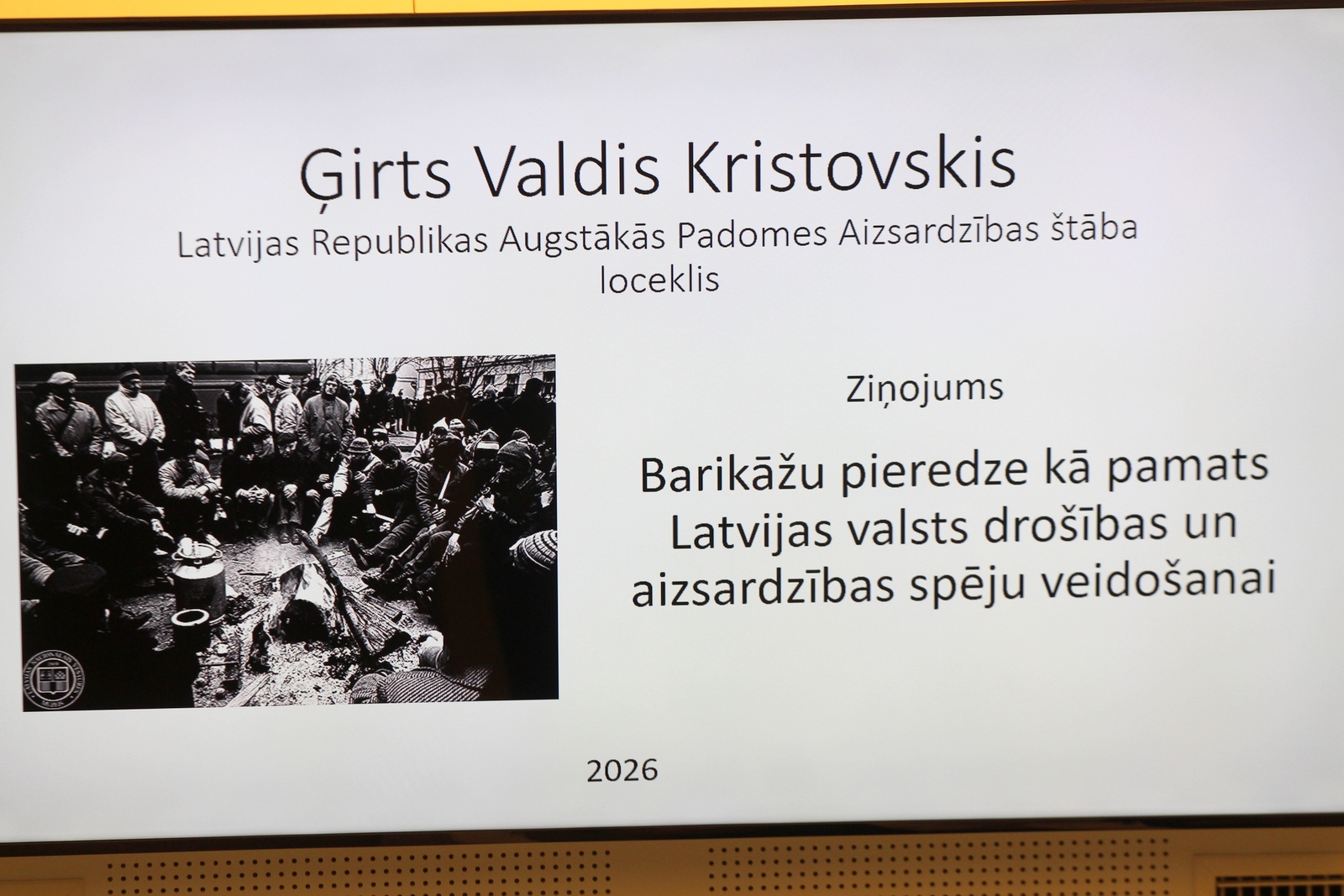 Ģirts Valdis Kristovskis

Latvijas Republikas Augstākās Padomes Aizsardzības štāba loceklis

Ziņojums

Barikāžu pieredze kā pamats Latvijas valsts drošības un aizsardzības spēju veidošanai

2026